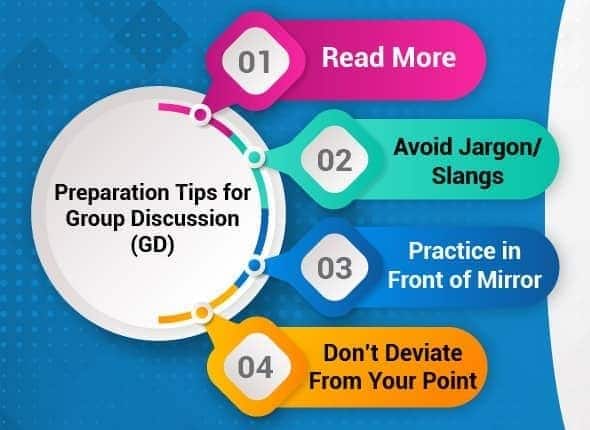 Preparation Tips for Group Discussion (GD)

01 Read More

02 Avoid Jargon/ Slangs

03 Practice in Front of Mirror

04 Don't Deviate From Your Point